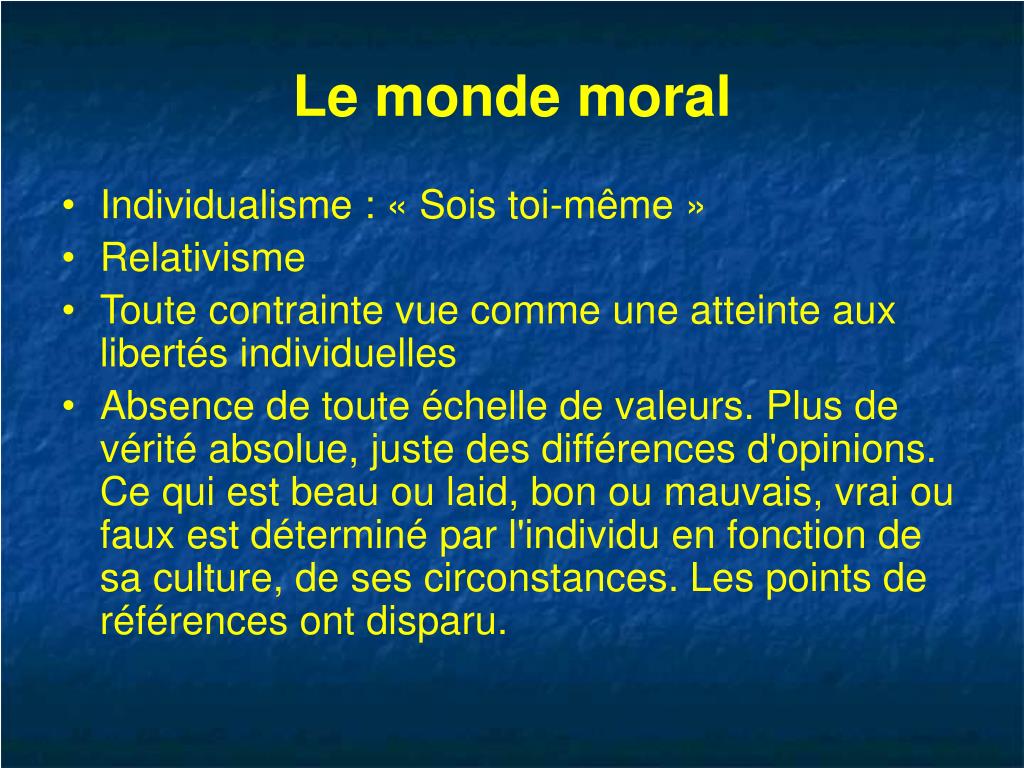 Le monde moral

• Individualisme : « Sois toi-même »
• Relativisme
• Toute contrainte vue comme une atteinte aux libertés individuelles
• Absence de toute échelle de valeurs. Plus de vérité absolue, juste des différences d'opinions. Ce qui est beau ou laid, bon ou mauvais, vrai ou faux est déterminé par l'individu en fonction de sa culture, de ses circonstances. Les points de références ont disparu.